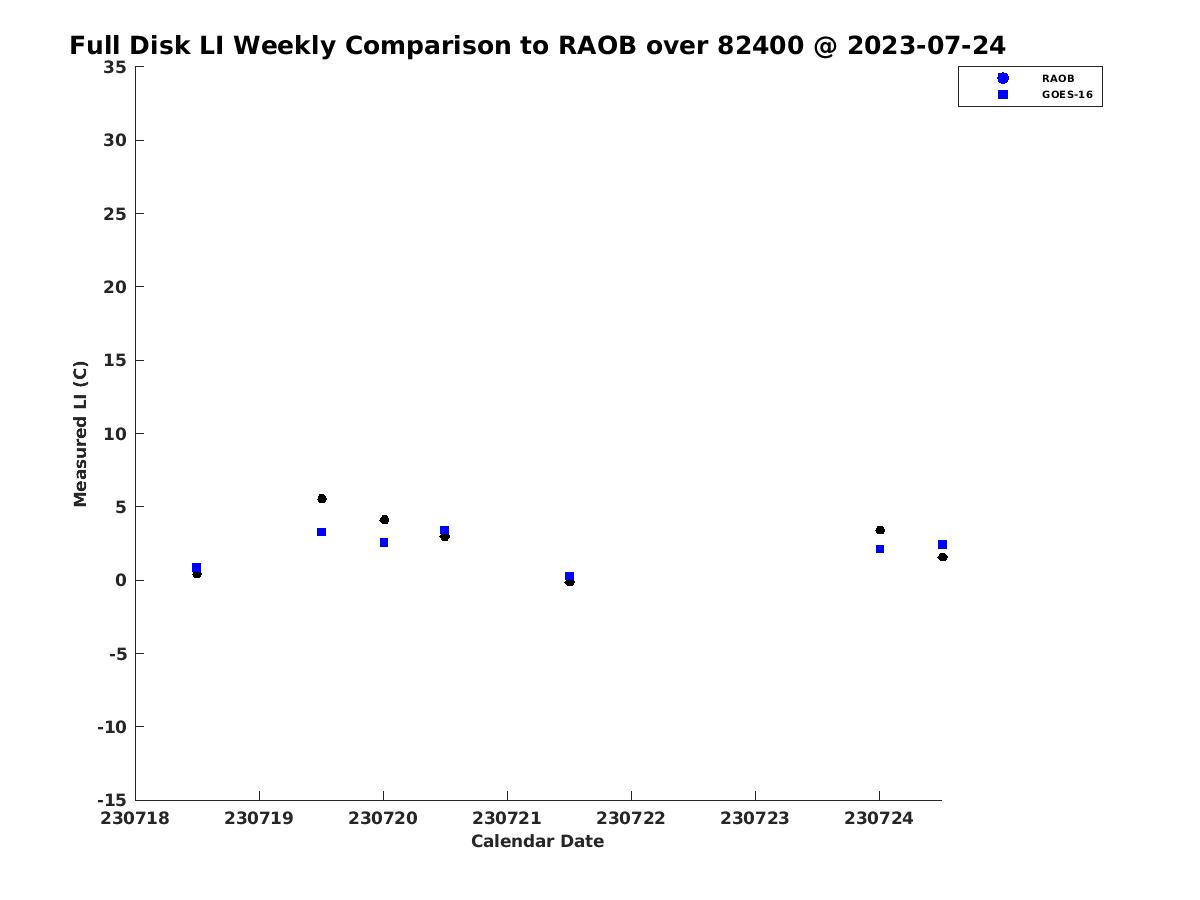 Full Disk LI Weekly Comparison to RAOB over 82400 @ 2023-07-24

RAOB
GOES-16

Measured LI (C)

35
30
25
20
15
10
5
0
-5
-10
-15

230718
230719
230720
230721
230722
230723
230724

Calendar Date